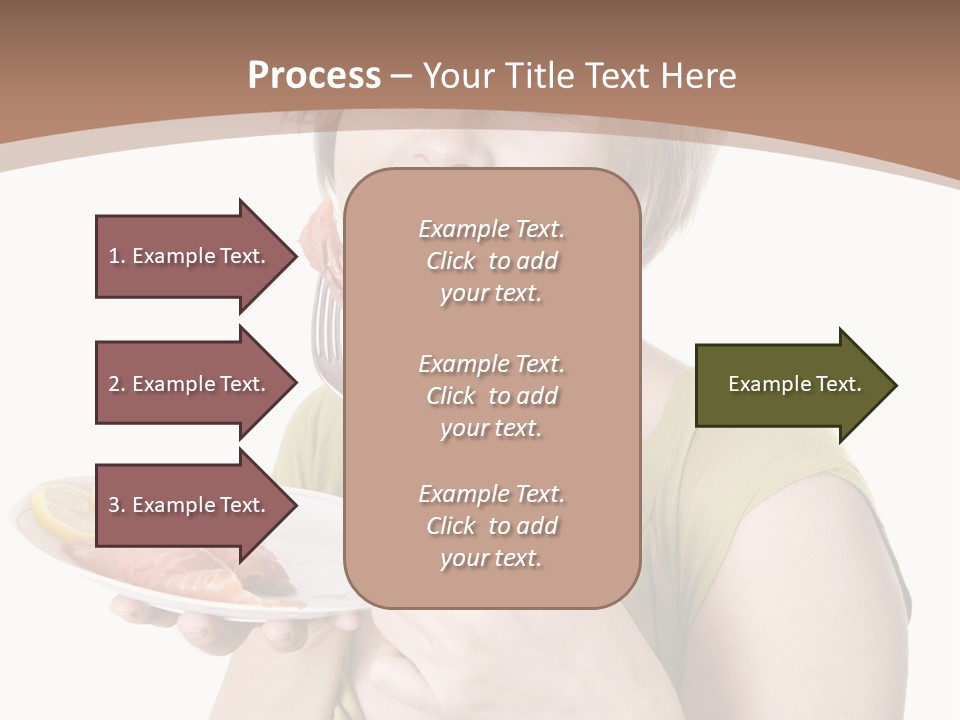 Process – Your Title Text Here

1. Example Text.

2. Example Text.

3. Example Text.

Example Text. Click to add your text.

Example Text. Click to add your text.

Example Text. Click to add your text.

Example Text.